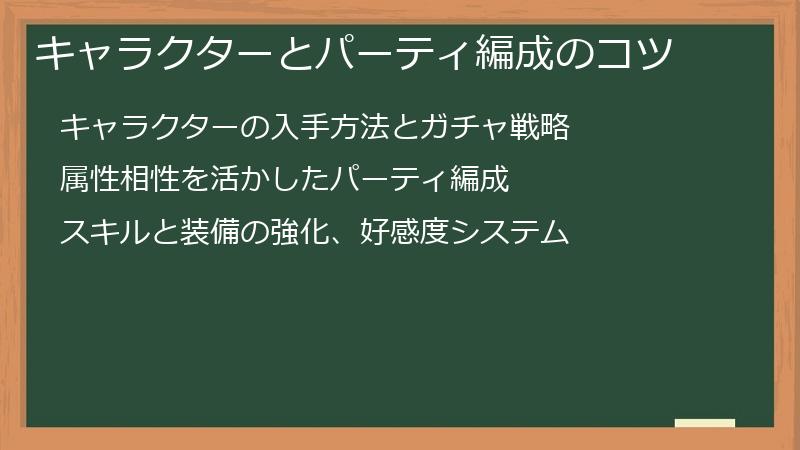 キャラクターとパーティ編成のコツ

キャラクターの入手方法とガチャ戦略

属性相性を活かしたパーティ編成

スキルと装備の強化、好感度システム